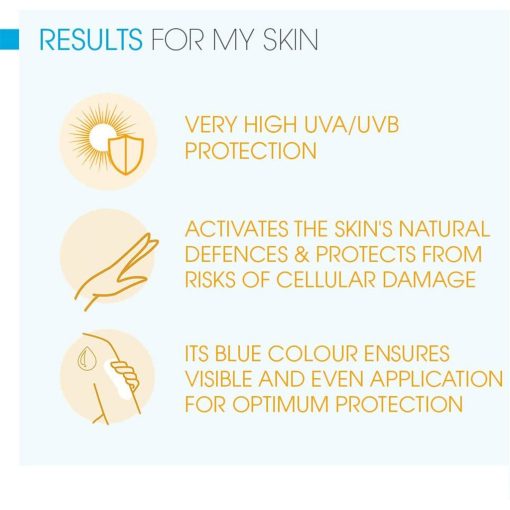 RESULTS FOR MY SKIN

VERY HIGH UVA/UVB PROTECTION

ACTIVATES THE SKIN'S NATURAL DEFENCES & PROTECTS FROM RISKS OF CELLULAR DAMAGE

ITS BLUE COLOUR ENSURES VISIBLE AND EVEN APPLICATION FOR OPTIMUM PROTECTION